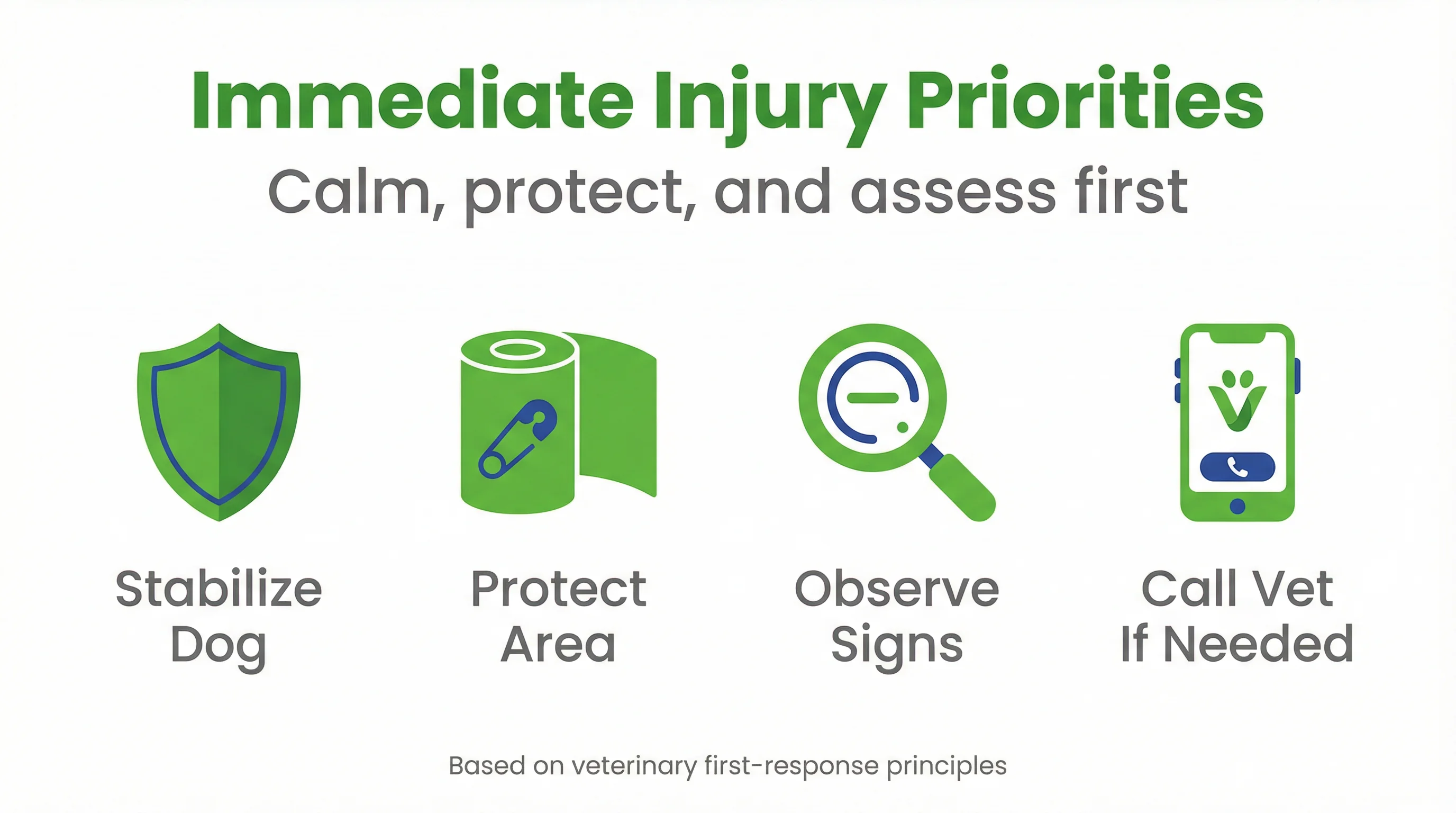 Immediate Injury Priorities

Calm, protect, and assess first

Stabilize Dog

Protect Area

Observe Signs

Call Vet If Needed

Based on veterinary first-response principles